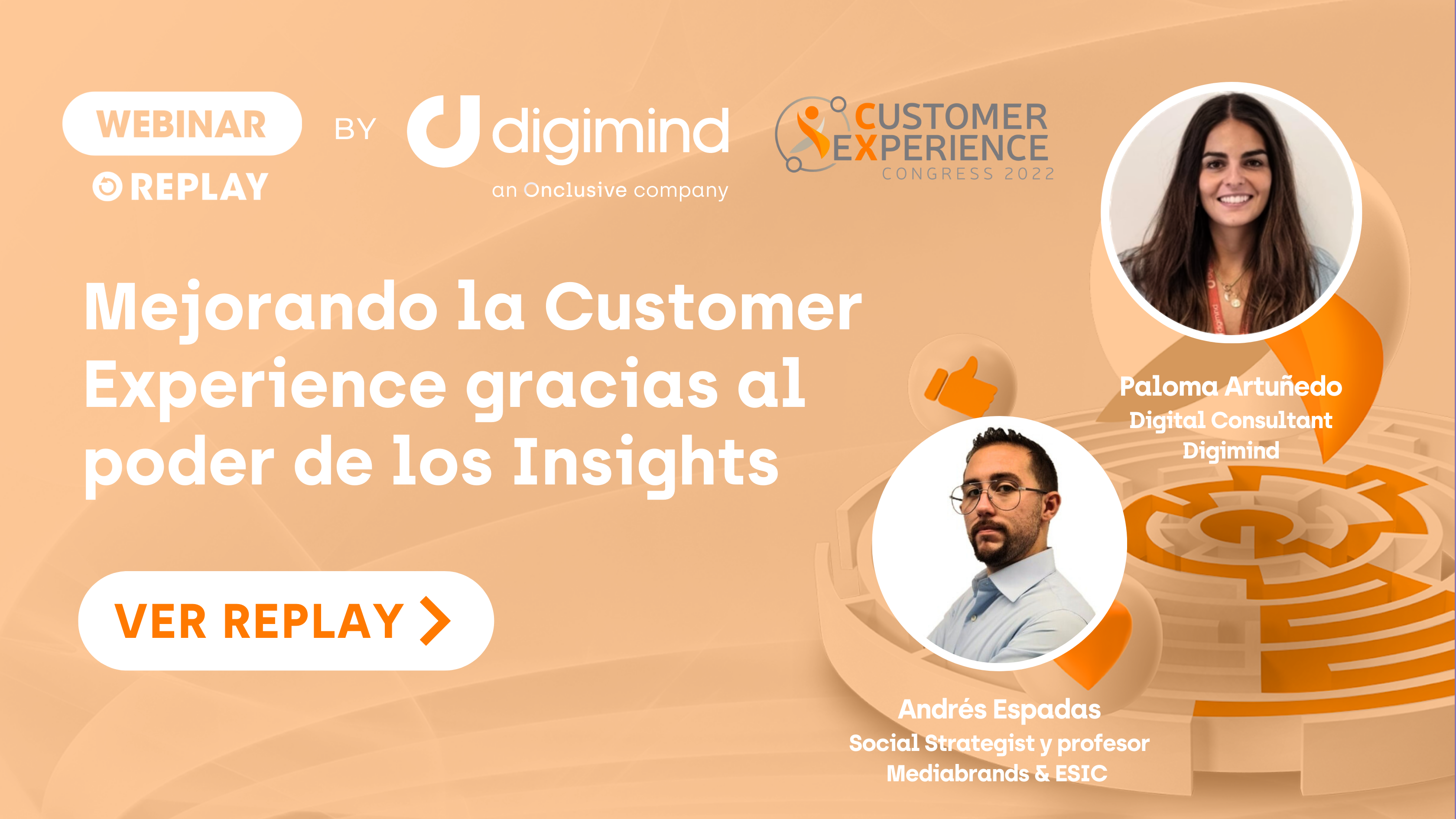 WEBINAR
REPLAY

BY digimind
an Onclusive company

CUSTOMER EXPERIENCE
CONGRESS 2022

Mejorando la Customer Experience gracias al poder de los Insights

VER REPLAY

Paloma Artuñedo
Digital Consultant
Digimind

Andrés Espadas
Social Strategist y profesor
Mediabrands & ESIC